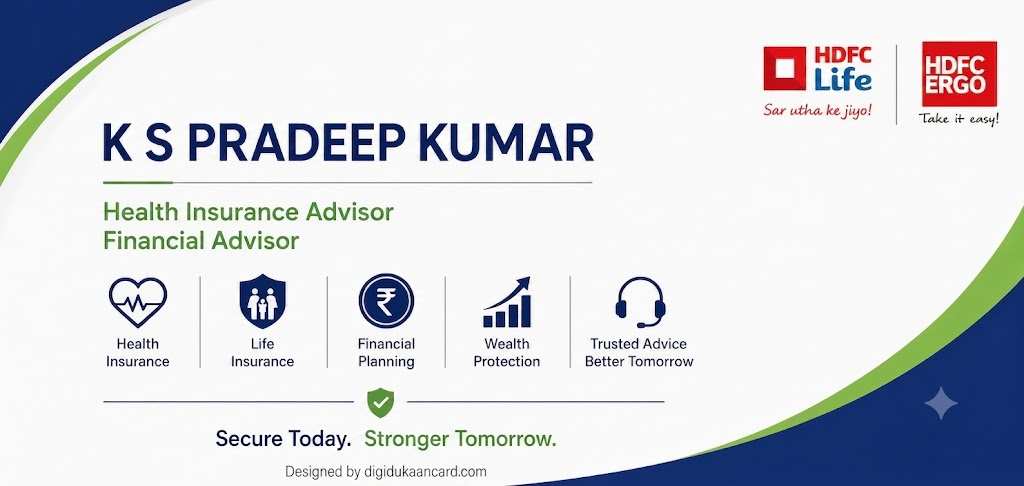 HDFC Life
Sar utha ke jiyo!

HDFC ERGO
Take it easy!

K S PRADEEP KUMAR

Health Insurance Advisor
Financial Advisor

Health Insurance

Life Insurance

Financial Planning

Wealth Protection

Trusted Advice Better Tomorrow

Secure Today. Stronger Tomorrow.

Designed by digidukaancard.com